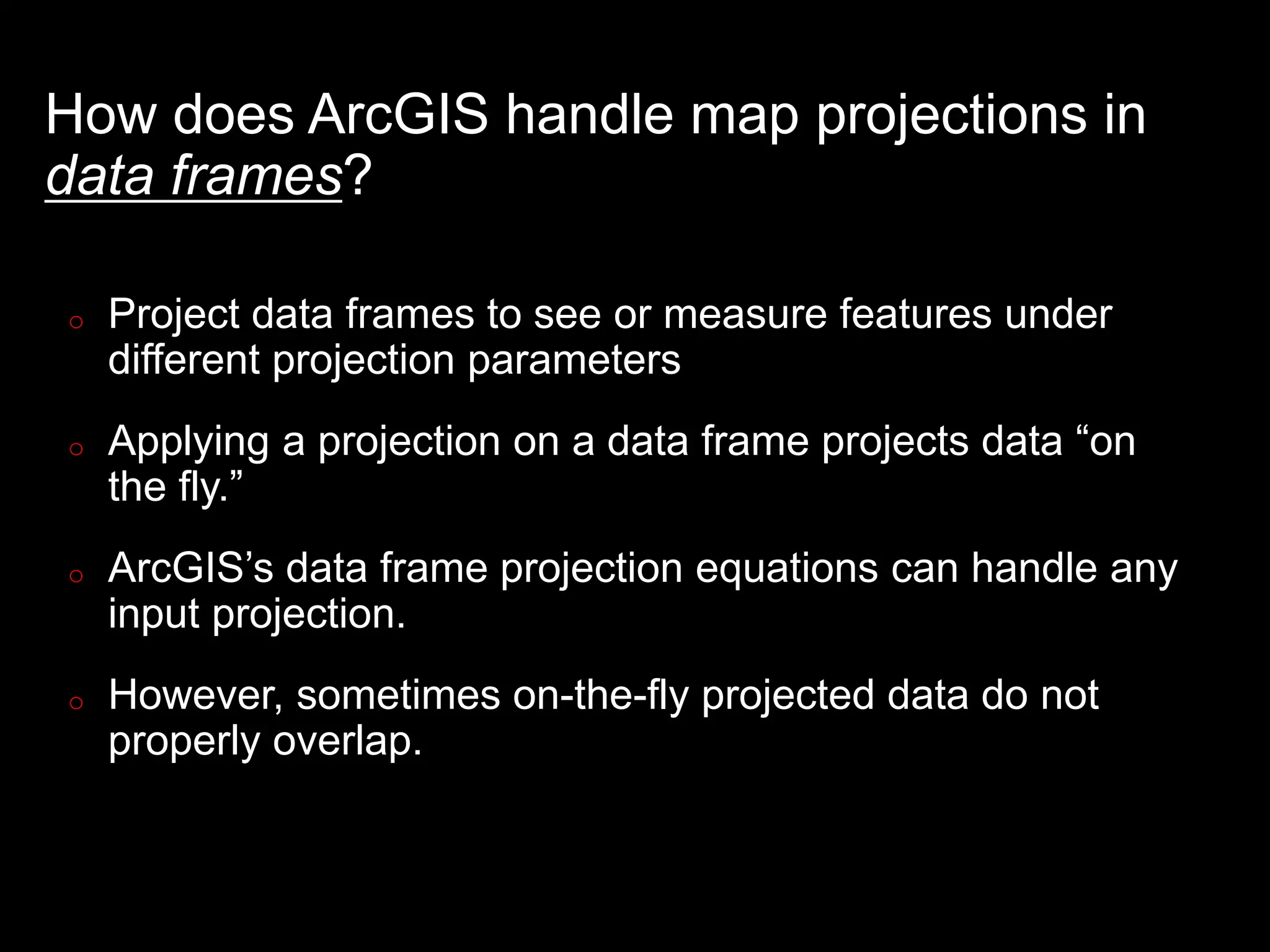 How does ArcGIS handle map projections in data frames?

o Project data frames to see or measure features under different projection parameters

o Applying a projection on a data frame projects data “on the fly.”

o ArcGIS’s data frame projection equations can handle any input projection.

o However, sometimes on-the-fly projected data do not properly overlap.